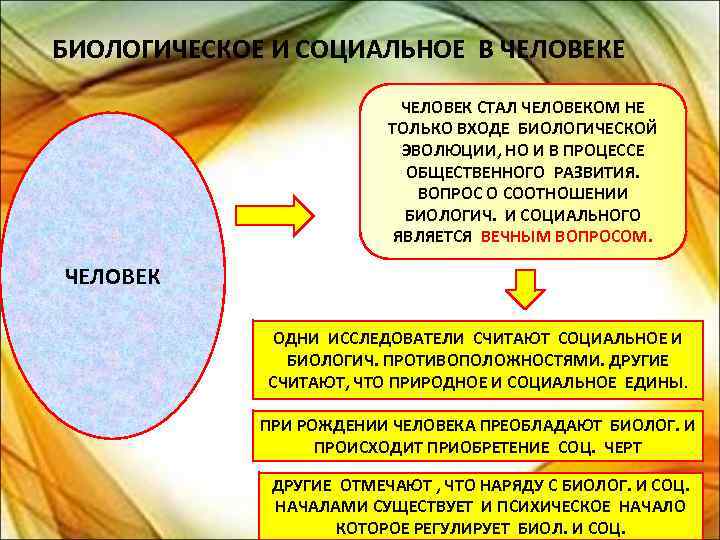 БИОЛОГИЧЕСКОЕ И СОЦИАЛЬНОЕ В ЧЕЛОВЕКЕ

ЧЕЛОВЕК

ЧЕЛОВЕК СТАЛ ЧЕЛОВЕКОМ НЕ ТОЛЬКО ВХОДЕ БИОЛОГИЧЕСКОЙ ЭВОЛЮЦИИ, НО И В ПРОЦЕССЕ ОБЩЕСТВЕННОГО РАЗВИТИЯ. ВОПРОС О СООТНОШЕНИИ БИОЛОГИЧ. И СОЦИАЛЬНОГО ЯВЛЯЕТСЯ ВЕЧНЫМ ВОПРОСОМ.

ОДНИ ИССЛЕДОВАТЕЛИ СЧИТАЮТ СОЦИАЛЬНОЕ И БИОЛОГИЧ. ПРОТИВОПОЛОЖНОСТЯМИ. ДРУГИЕ СЧИТАЮТ, ЧТО ПРИРОДНОЕ И СОЦИАЛЬНОЕ ЕДИНЫ.

ПРИ РОЖДЕНИИ ЧЕЛОВЕКА ПРЕОБЛАДАЮТ БИОЛОГ. И ПРОИСХОДИТ ПРИОБРЕТЕНИЕ СОЦ. ЧЕРТ

ДРУГИЕ ОТМЕЧАЮТ , ЧТО НАРЯДУ С БИОЛОГ. И СОЦ. НАЧАЛАМИ СУЩЕСТВУЕТ И ПСИХИЧЕСКОЕ НАЧАЛО КОТОРОЕ РЕГУЛИРУЕТ БИОЛ. И СОЦ.